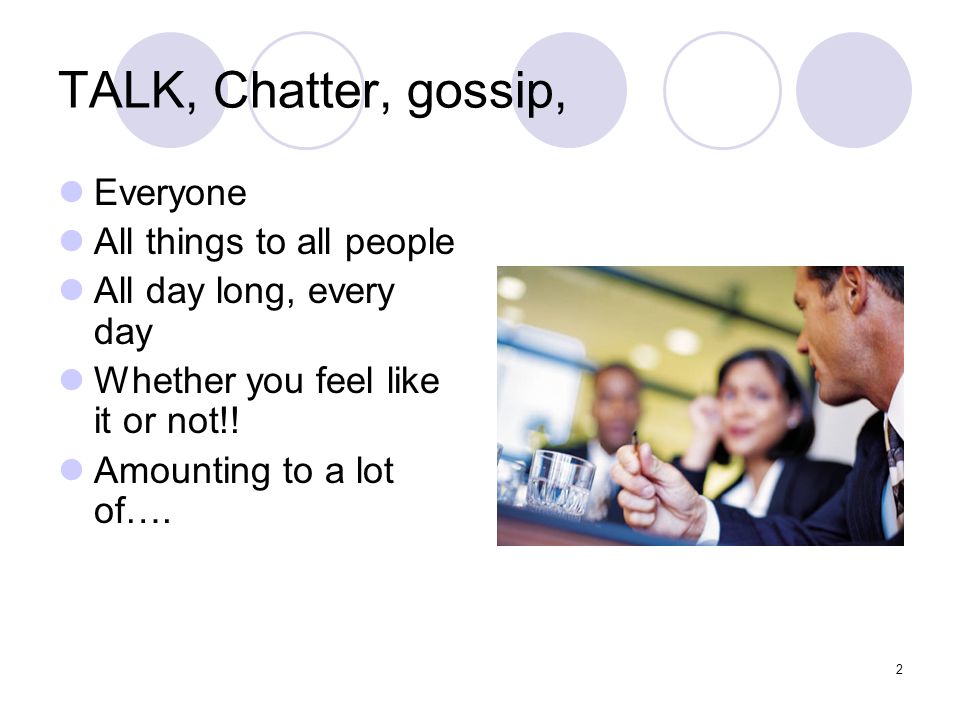 TALK, Chatter, gossip,

- Everyone
- All things to all people
- All day long, every day
- Whether you feel like it or not!!
- Amounting to a lot of….

2